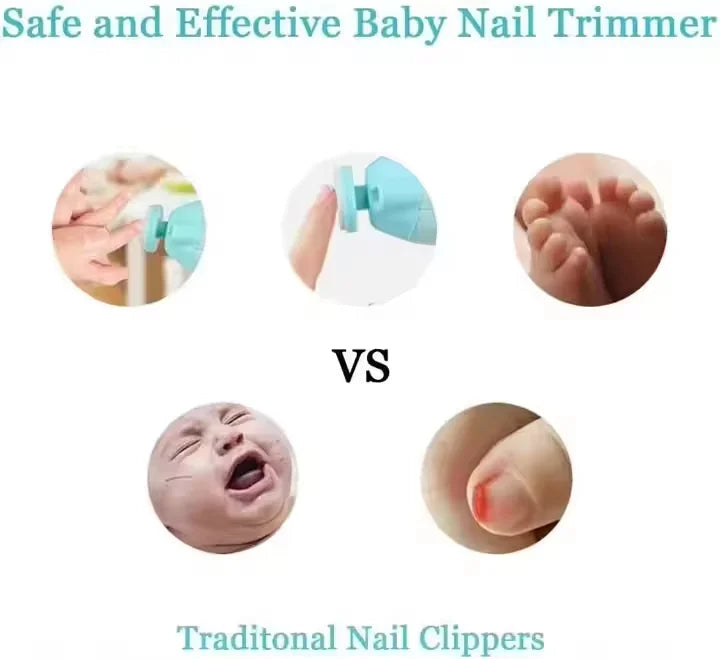 Safe and Effective Baby Nail Trimmer

VS

Traditonal Nail Clippers